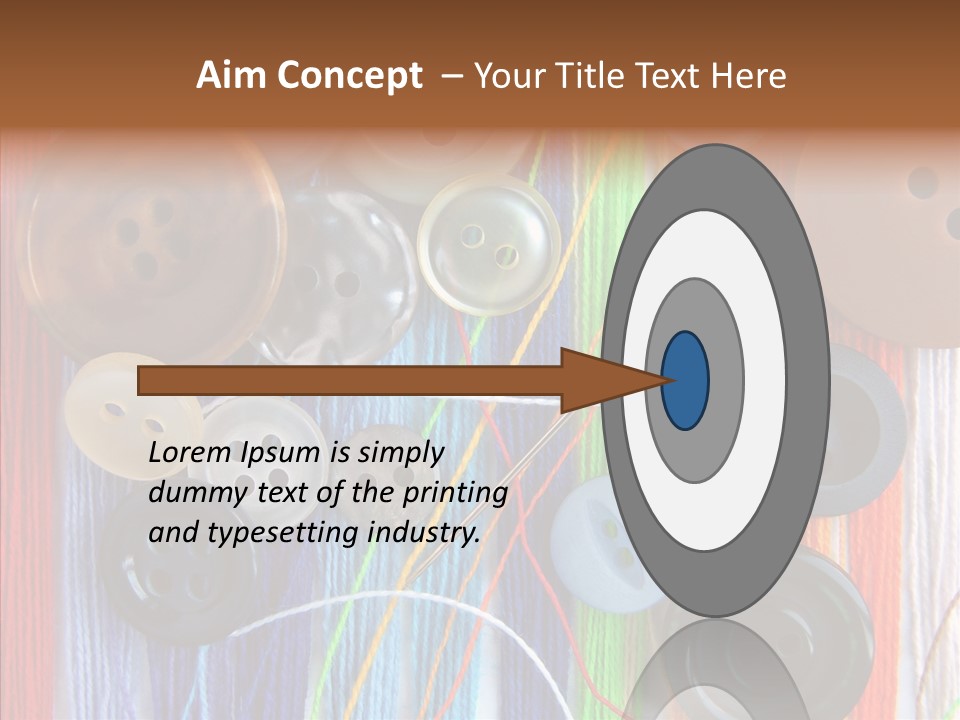 Aim Concept – Your Title Text Here

Lorem Ipsum is simply dummy text of the printing and typesetting industry.